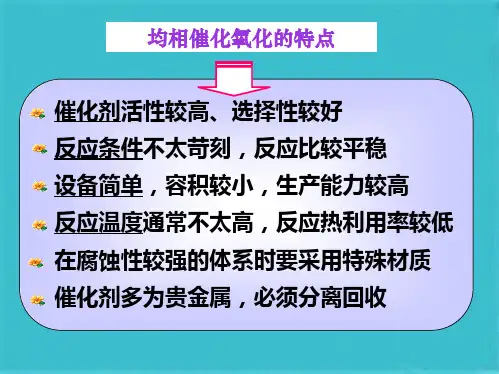 均相催化氧化的特点

催化剂活性较高、选择性较好

反应条件不太苛刻，反应比较平稳

设备简单，容积较小，生产能力较高

反应温度通常不太高，反应热利用率较低

在腐蚀性较强的体系时要采用特殊材质

催化剂多为贵金属，必须分离回收